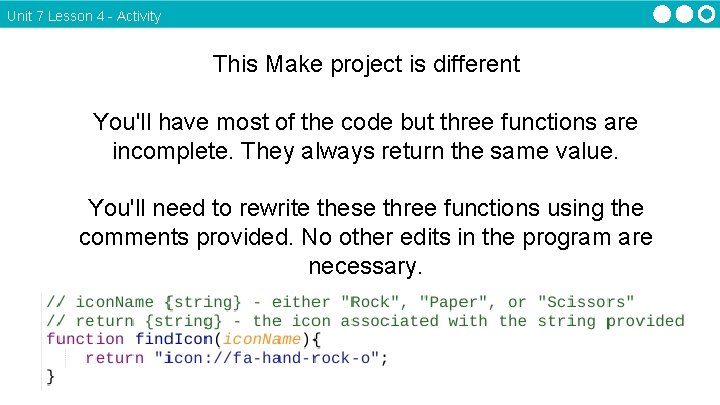 Unit 7 Lesson 4 - Activity

This Make project is different

You'll have most of the code but three functions are incomplete. They always return the same value.

You'll need to rewrite these three functions using the comments provided. No other edits in the program are necessary.

// iconName {string} - either "Rock", "Paper", or "Scissors"
// return {string} - the icon associated with the string provided
function findIcon(iconName){
return "icon://fa-hand-rock-o";
}